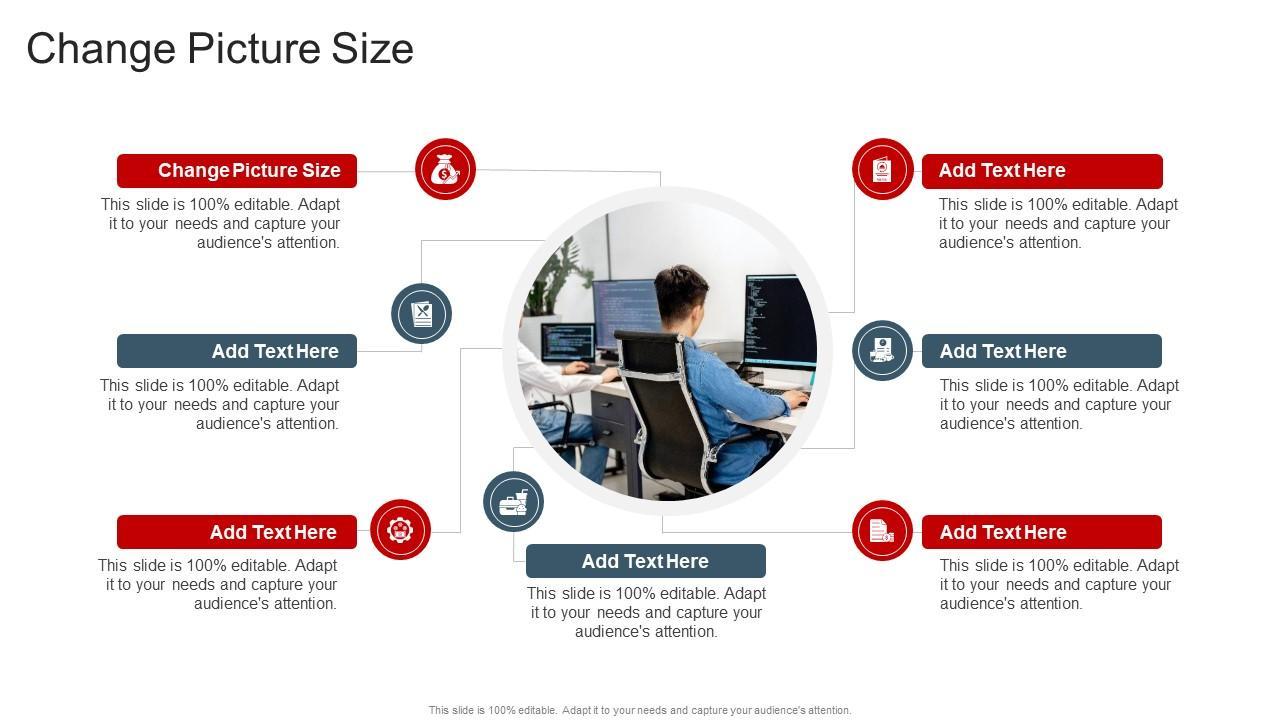 Change Picture Size

Change Picture Size

This slide is 100% editable. Adapt it to your needs and capture your audience's attention.

Add Text Here

This slide is 100% editable. Adapt it to your needs and capture your audience's attention.

Add Text Here

This slide is 100% editable. Adapt it to your needs and capture your audience's attention.

Add Text Here

This slide is 100% editable. Adapt it to your needs and capture your audience's attention.

Add Text Here

This slide is 100% editable. Adapt it to your needs and capture your audience's attention.

Add Text Here

This slide is 100% editable. Adapt it to your needs and capture your audience's attention.

Add Text Here

This slide is 100% editable. Adapt it to your needs and capture your audience's attention.

This slide is 100% editable. Adapt it to your needs and capture your audience's attention.